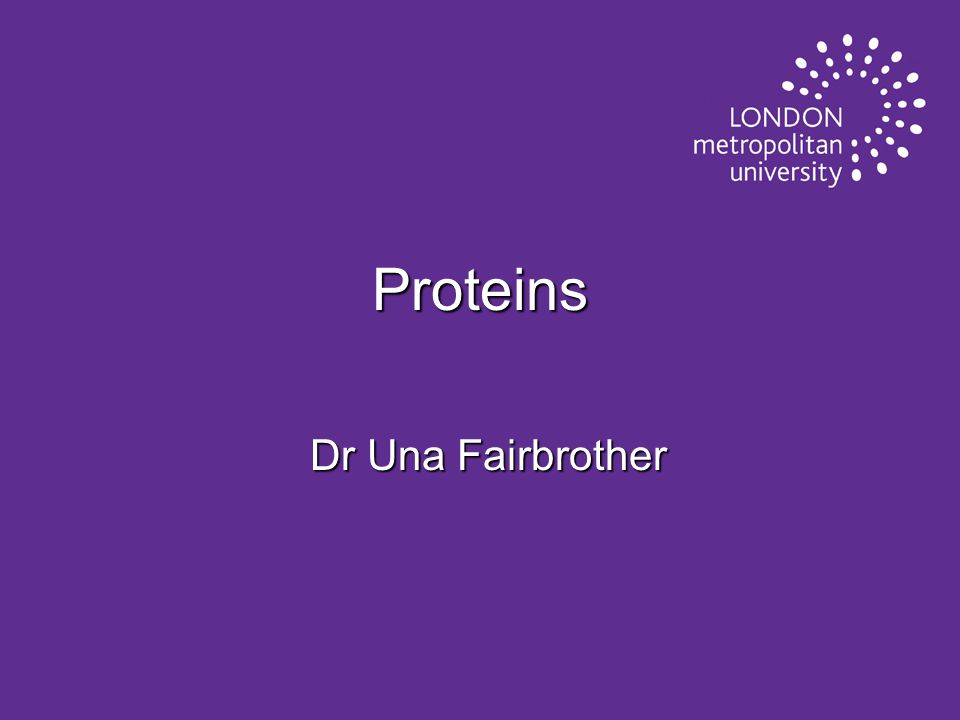 LONDON
metropolitan
university

Proteins

Dr Una Fairbrother